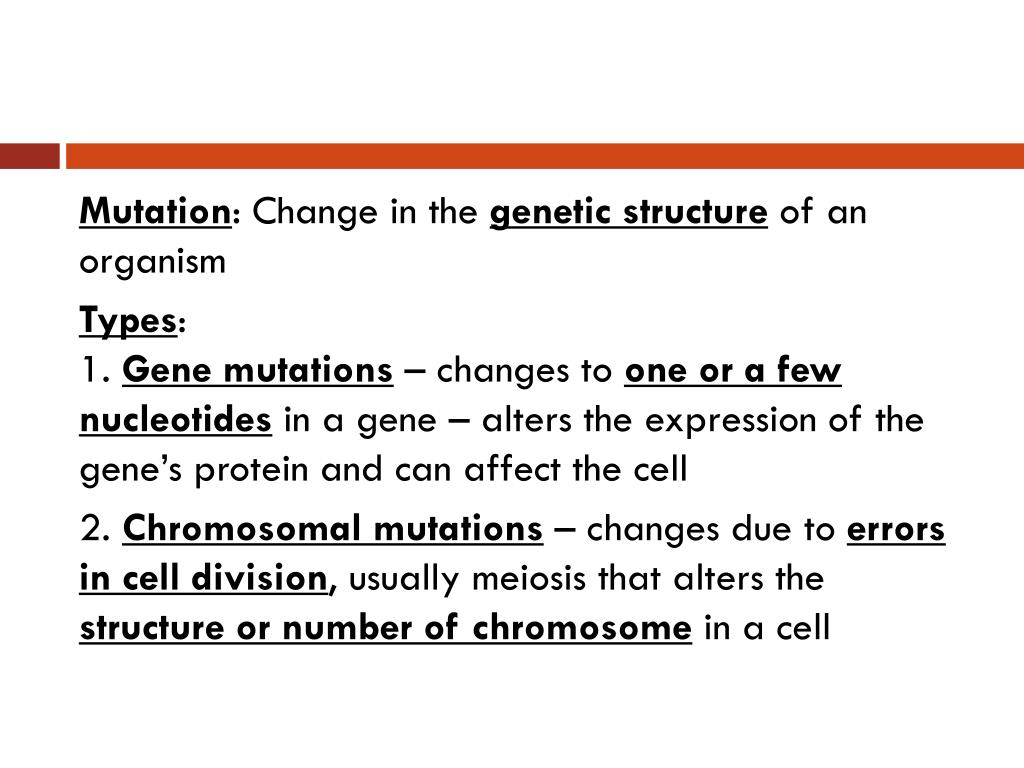 Mutation: Change in the genetic structure of an organism

Types:
1. Gene mutations – changes to one or a few nucleotides in a gene – alters the expression of the gene's protein and can affect the cell

2. Chromosomal mutations – changes due to errors in cell division, usually meiosis that alters the structure or number of chromosome in a cell